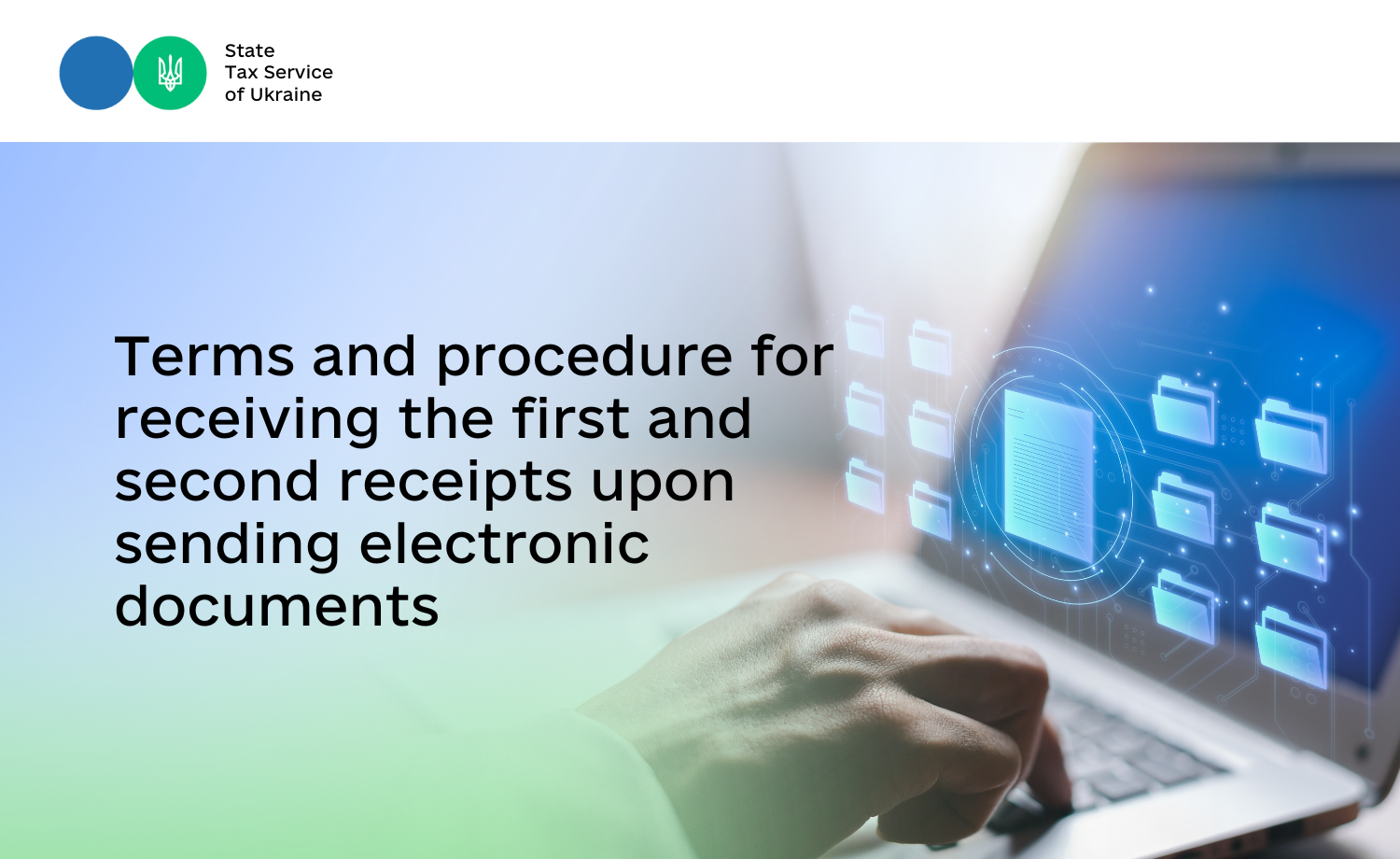 State
Tax Service
of Ukraine

Terms and procedure for receiving the first and second receipts upon sending electronic documents